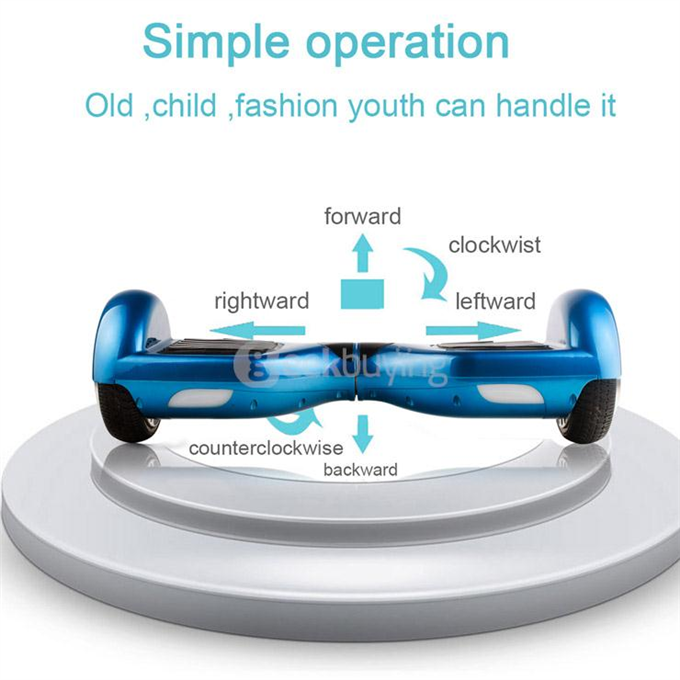 Simple operation

Old ,child ,fashion youth can handle it

forward

clockwist

rightward

leftward

geekbuying

counterclockwise

backward